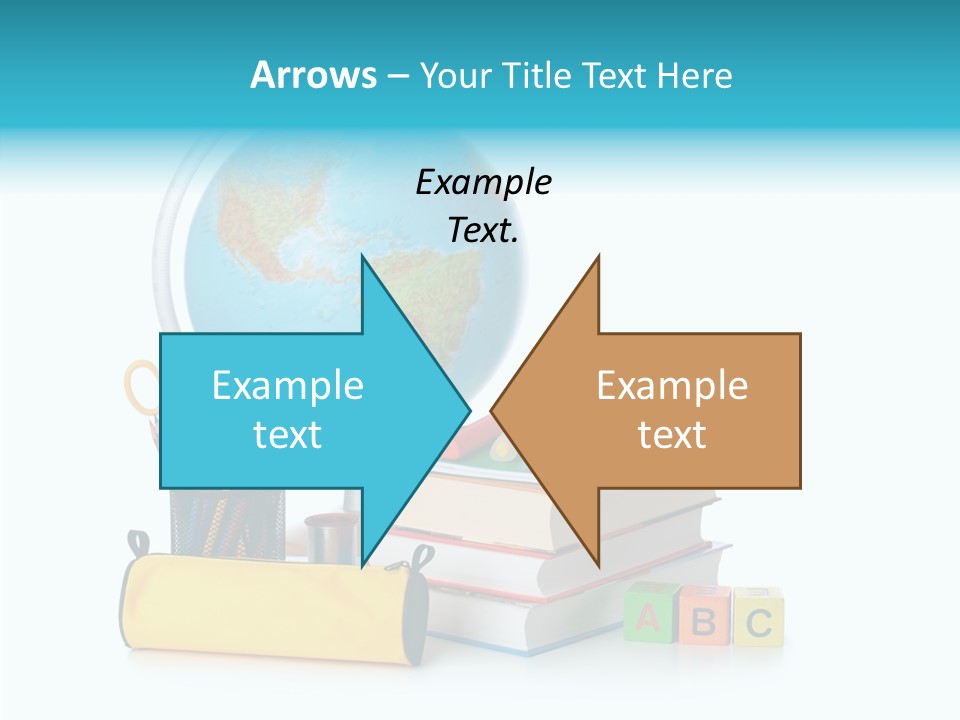 Arrows – Your Title Text Here

Example Text.

Example text

Example text

A B C